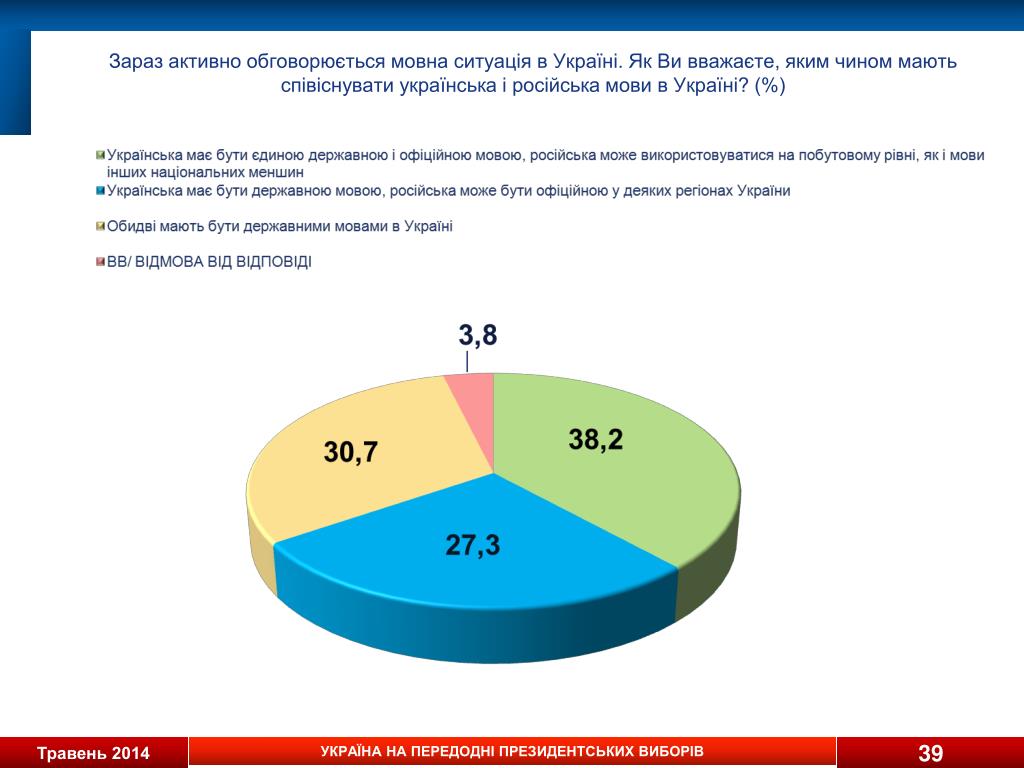 Зараз активно обговорюється мовна ситуація в Україні. Як Ви вважаєте, яким чином мають співіснувати українська і російська мови в Україні? (%)

Українська має бути єдиною державною і офіційною мовою, російська може використовуватися на побутовому рівні, як і мови інших національних меншин

Українська має бути державною мовою, російська може бути офіційною у деяких регіонах України

Обидві мають бути державними мовами в Україні

ВВ/ ВІДМОВА ВІД ВІДПОВІДІ

3,8

38,2

30,7

27,3

Травень 2014

УКРАЇНА НА ПЕРЕДОДНІ ПРЕЗИДЕНТСЬКИХ ВИБОРІВ

39